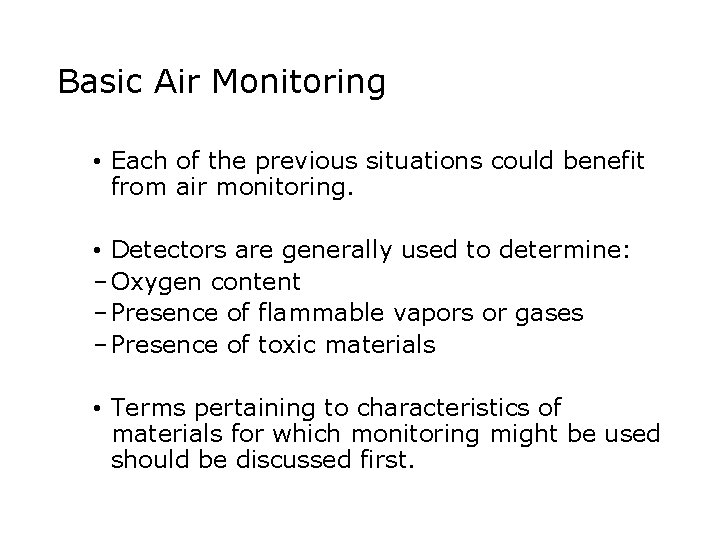 Basic Air Monitoring

• Each of the previous situations could benefit from air monitoring.

• Detectors are generally used to determine:
– Oxygen content
– Presence of flammable vapors or gases
– Presence of toxic materials

• Terms pertaining to characteristics of materials for which monitoring might be used should be discussed first.